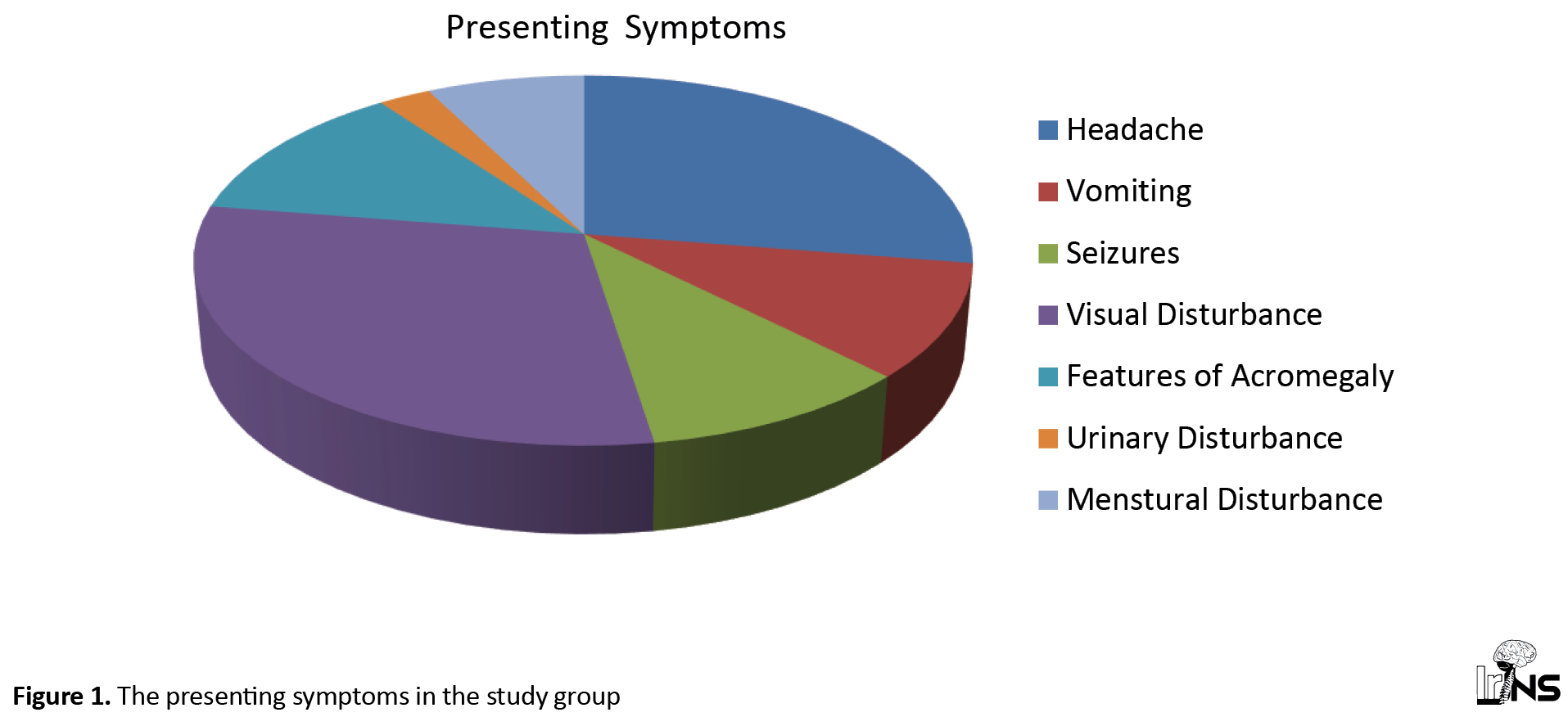 Presenting Symptoms

Headache
Vomiting
Seizures
Visual Disturbance
Features of Acromegaly
Urinary Disturbance
Menstural Disturbance

Figure 1. The presenting symptoms in the study group

IrJNS